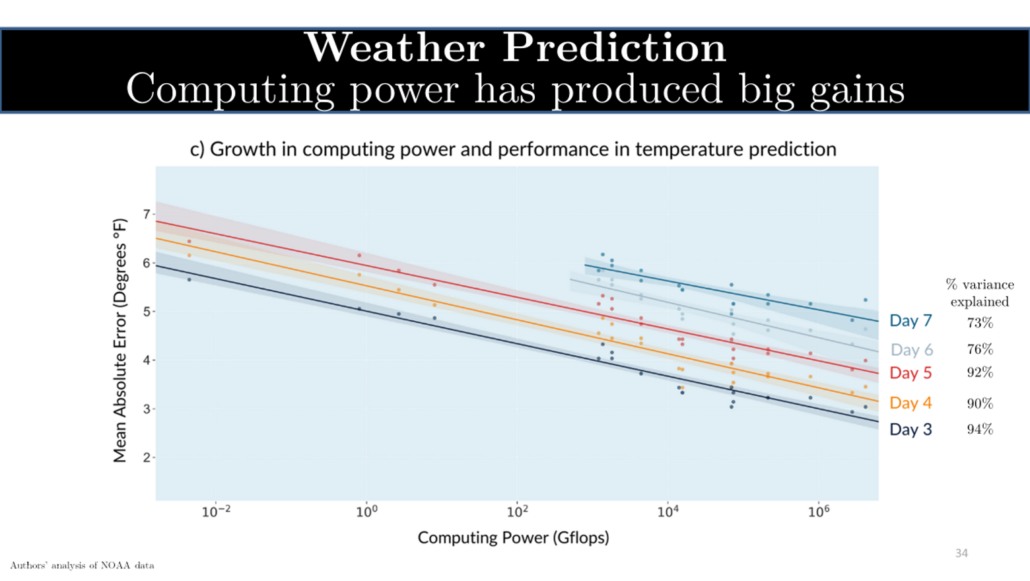 Weather Prediction
Computing power has produced big gains

c) Growth in computing power and performance in temperature prediction

Mean Absolute Error (Degrees °F)

7
6
5
4
3
2

$10^{-2}$ $10^{0}$ $10^{2}$ $10^{4}$ $10^{6}$

Computing Power (Gflops)

% variance explained

Day 7 73%
Day 6 76%
Day 5 92%
Day 4 90%
Day 3 94%

Authors' analysis of NOAA data

34